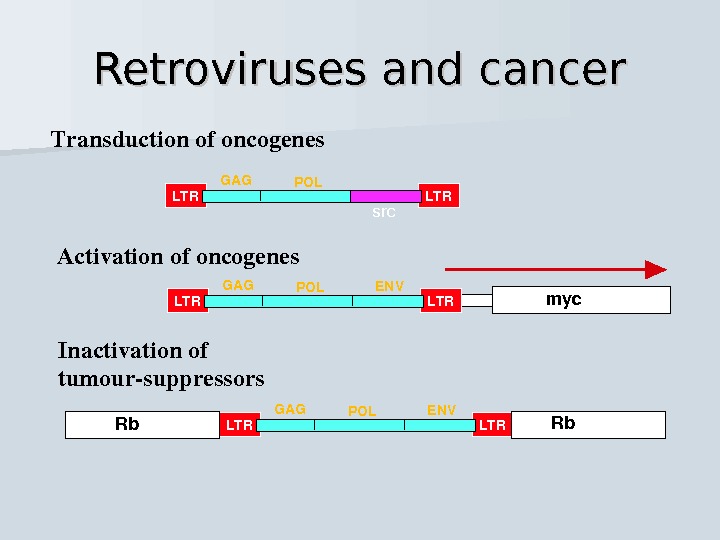 Retroviruses and cancer

Transduction of oncogenes

LTR GAG POL src LTR

Activation of oncogenes

LTR GAG POL ENV LTR myc

Inactivation of tumour-suppressors

Rb LTR GAG POL ENV LTR Rb